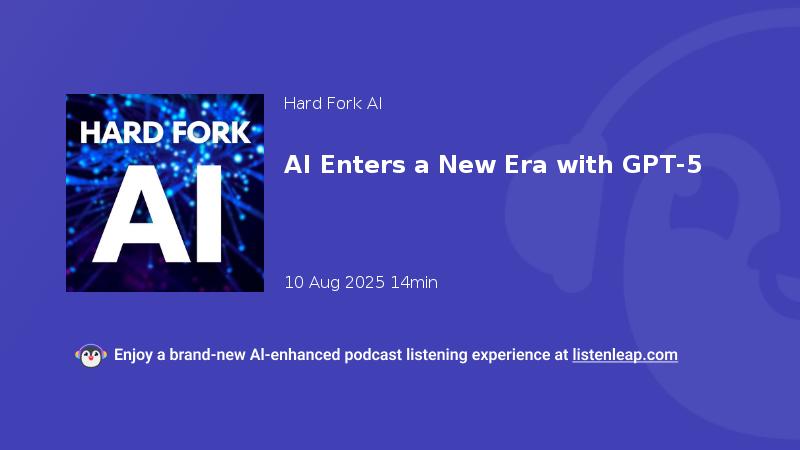 HARD FORK
AI

Hard Fork AI

AI Enters a New Era with GPT-5

10 Aug 2025 14min

Enjoy a brand-new AI-enhanced podcast listening experience at listenleap.com